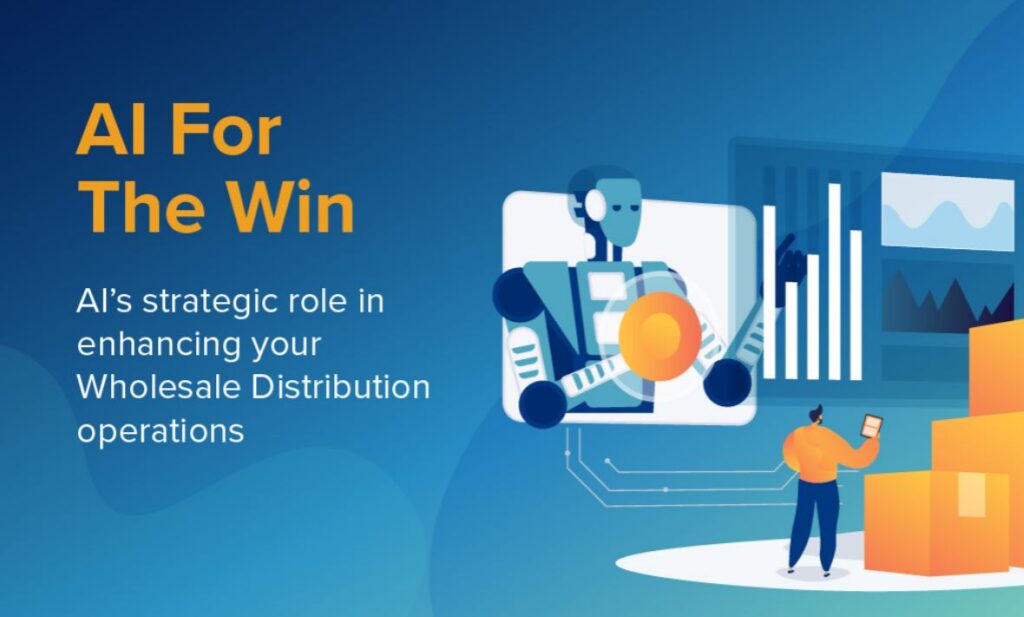 AI For The Win

AI's strategic role in enhancing your Wholesale Distribution operations